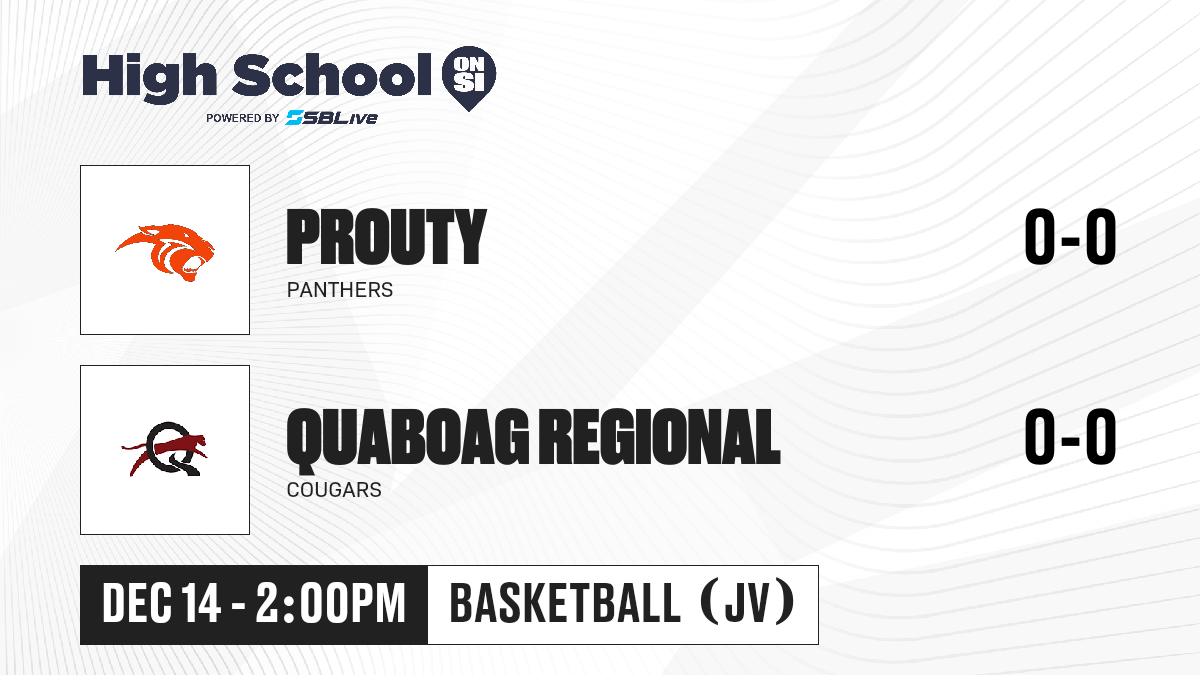 High School ON SI
POWERED BY SBLive

PROUTY
PANTHERS
0-0

QUABOAG REGIONAL
COUGARS
0-0

DEC 14 - 2:00PM
BASKETBALL (JV)